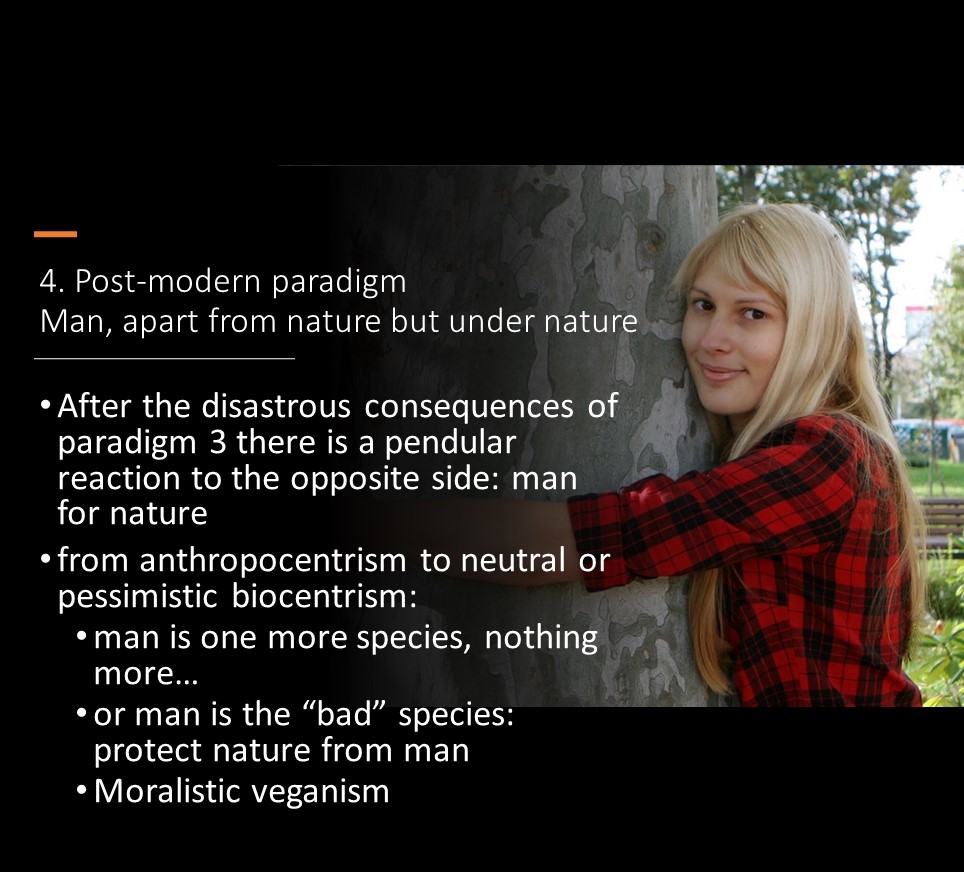 4. Post-modern paradigm
Man, apart from nature but under nature

• After the disastrous consequences of paradigm 3 there is a pendular reaction to the opposite side: man for nature
• from anthropocentrism to neutral or pessimistic biocentrism:
  • man is one more species, nothing more…
  • or man is the “bad” species: protect nature from man
  • Moralistic veganism